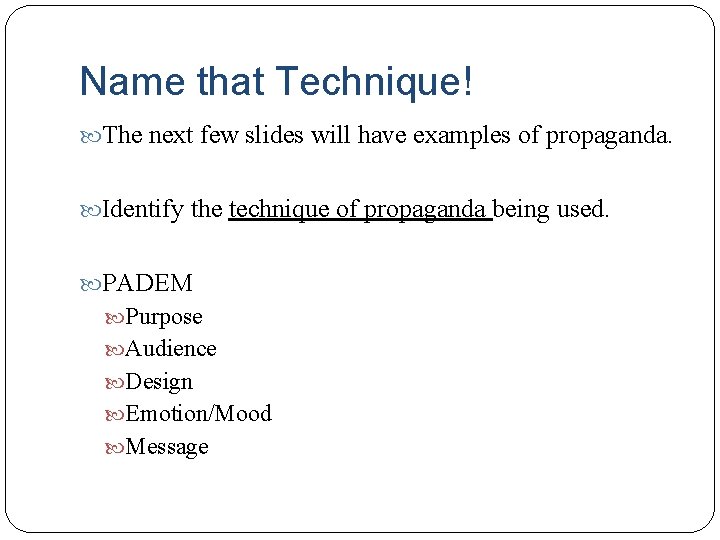 Name that Technique!

The next few slides will have examples of propaganda.

Identify the technique of propaganda being used.

PADEM

Purpose

Audience

Design

Emotion/Mood

Message